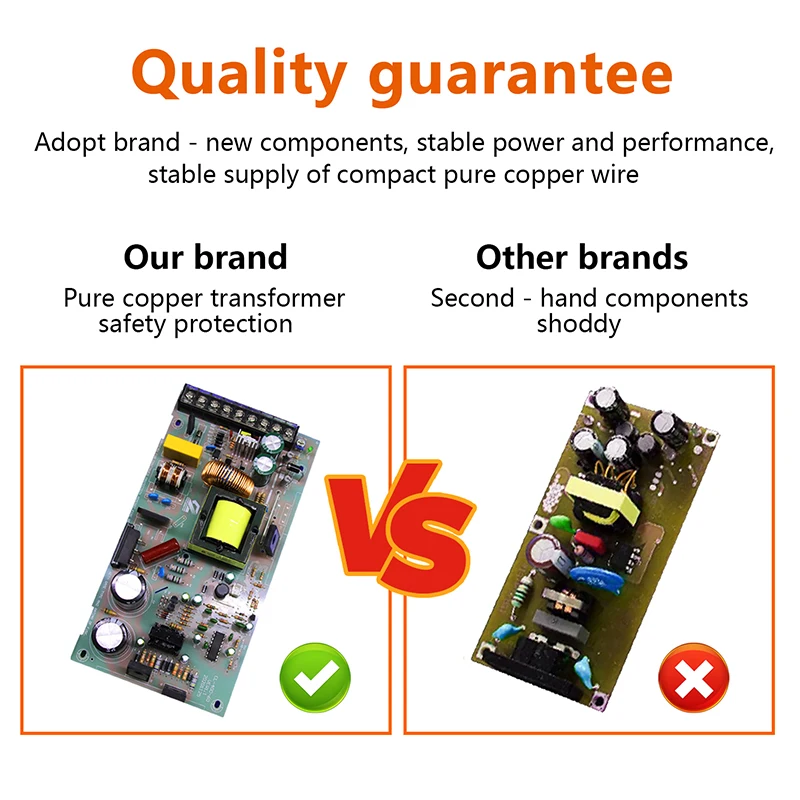 Quality guarantee

Adopt brand - new components, stable power and performance, stable supply of compact pure copper wire

Our brand

Pure copper transformer safety protection

Other brands

Second - hand components shoddy

VS